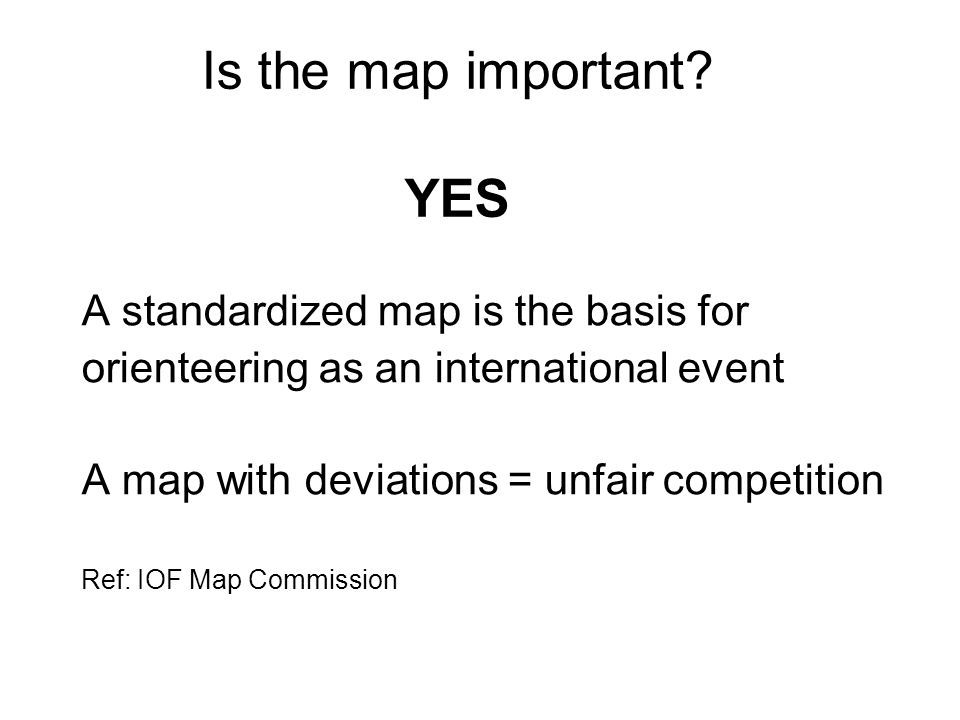 Is the map important?

YES

A standardized map is the basis for orienteering as an international event

A map with deviations = unfair competition

Ref: IOF Map Commission